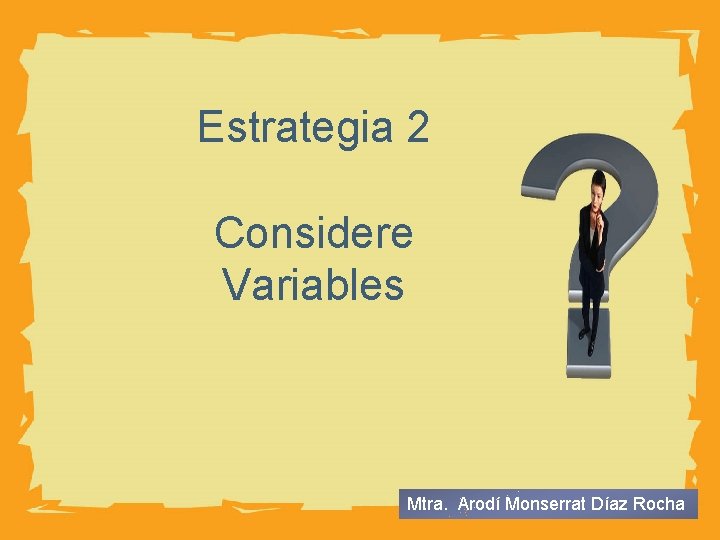 Estrategia 2

Considere Variables

Mtra. Arodí Monserrat Díaz Rocha